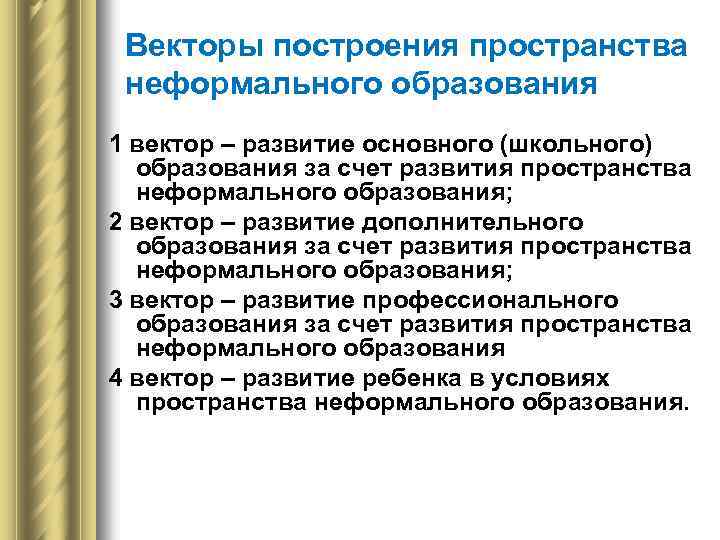 Векторы построения пространства неформального образования

1 вектор – развитие основного (школьного) образования за счет развития пространства неформального образования;

2 вектор – развитие дополнительного образования за счет развития пространства неформального образования;

3 вектор – развитие профессионального образования за счет развития пространства неформального образования

4 вектор – развитие ребенка в условиях пространства неформального образования.